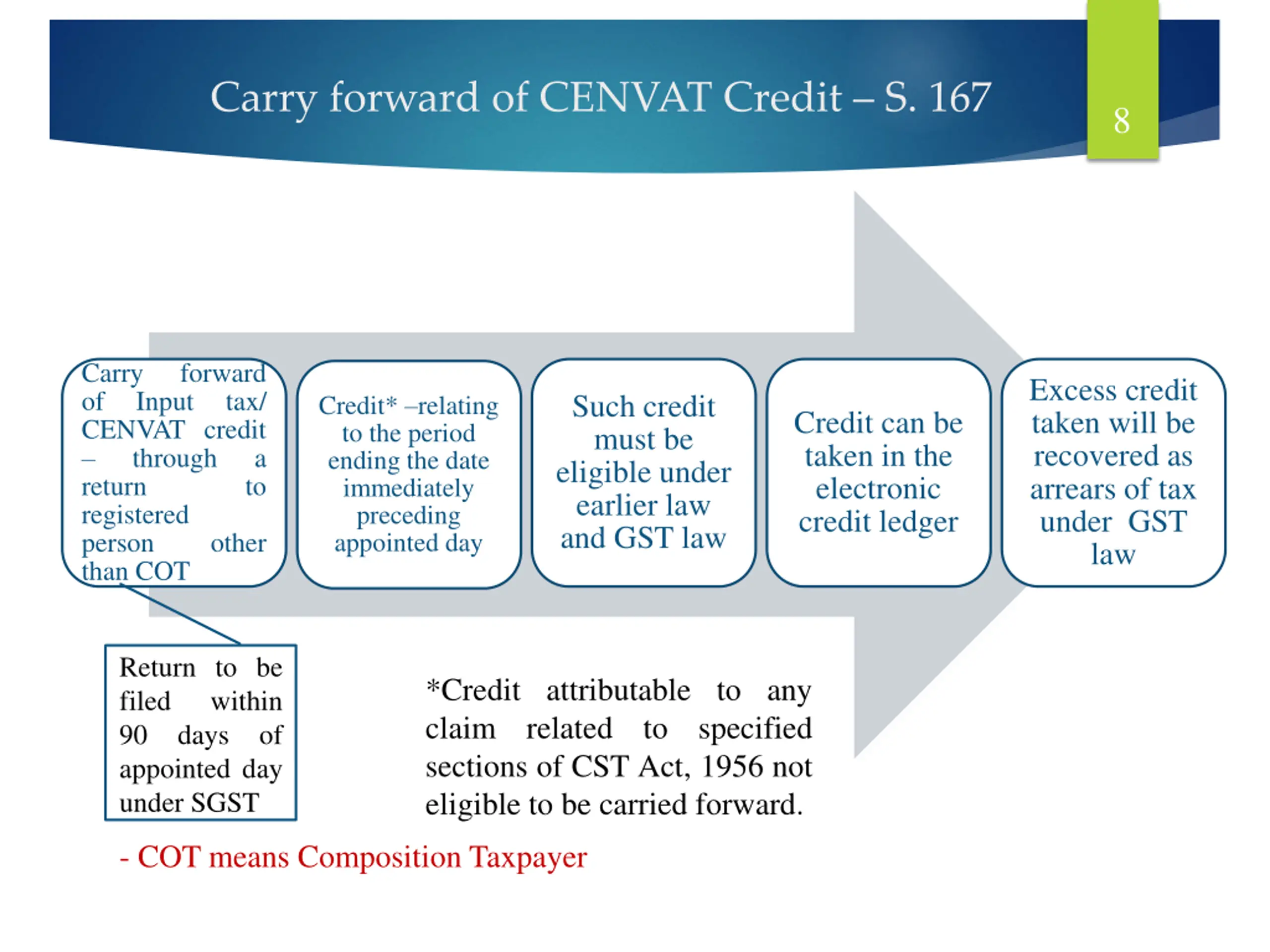 Carry forward of CENVAT Credit – S. 167

8

Carry forward of Input tax/ CENVAT credit – through a return to registered person other than COT

Credit* –relating to the period ending the date immediately preceding appointed day

Such credit must be eligible under earlier law and GST law

Credit can be taken in the electronic credit ledger

Excess credit taken will be recovered as arrears of tax under GST law

Return to be filed within 90 days of appointed day under SGST

*Credit attributable to any claim related to specified sections of CST Act, 1956 not eligible to be carried forward.

- COT means Composition Taxpayer